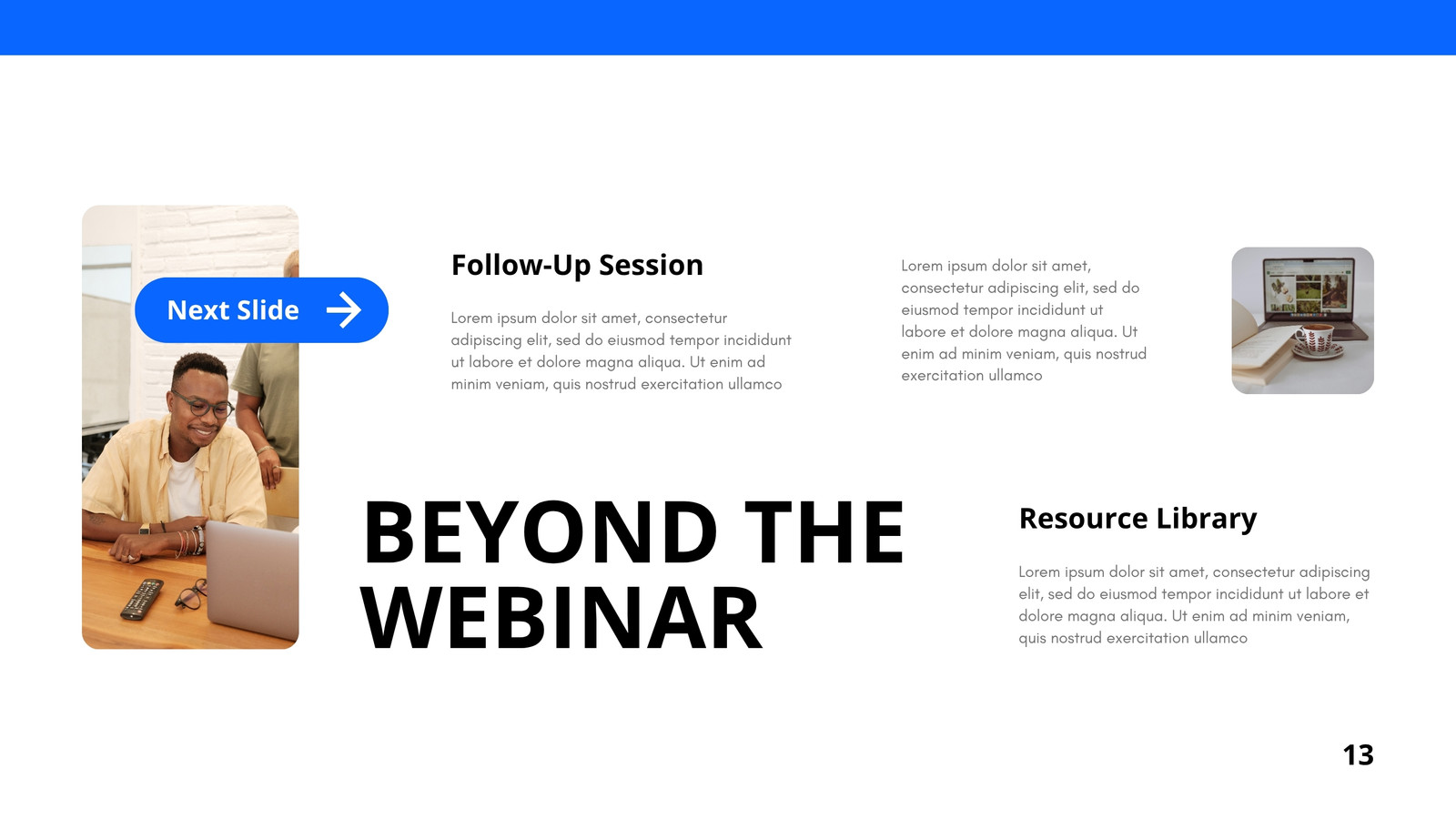 Next Slide

Follow-Up Session

Lorem ipsum dolor sit amet, consectetur adipiscing elit, sed do eiusmod tempor incididunt ut labore et dolore magna aliqua. Ut enim ad minim veniam, quis nostrud exercitation ullamco

Lorem ipsum dolor sit amet, consectetur adipiscing elit, sed do eiusmod tempor incididunt ut labore et dolore magna aliqua. Ut enim ad minim veniam, quis nostrud exercitation ullamco

BEYOND THE WEBINAR

Resource Library

Lorem ipsum dolor sit amet, consectetur adipiscing elit, sed do eiusmod tempor incididunt ut labore et dolore magna aliqua. Ut enim ad minim veniam, quis nostrud exercitation ullamco

13